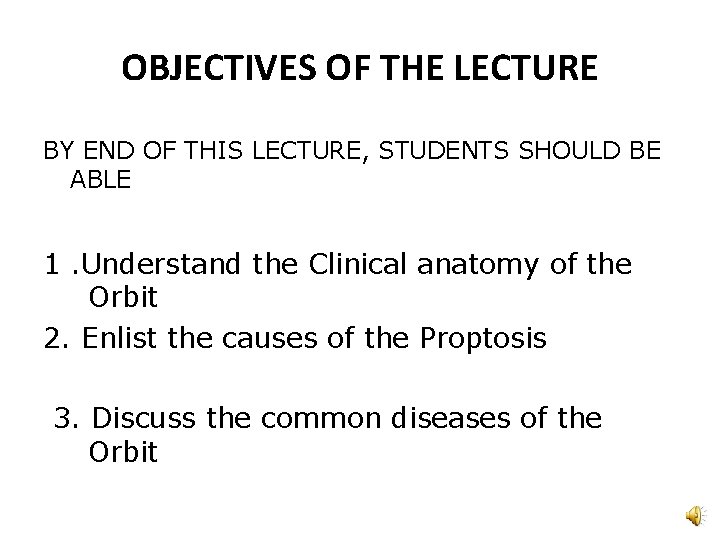 OBJECTIVES OF THE LECTURE

BY END OF THIS LECTURE, STUDENTS SHOULD BE ABLE

1 .Understand the Clinical anatomy of the Orbit

2. Enlist the causes of the Proptosis

3. Discuss the common diseases of the Orbit